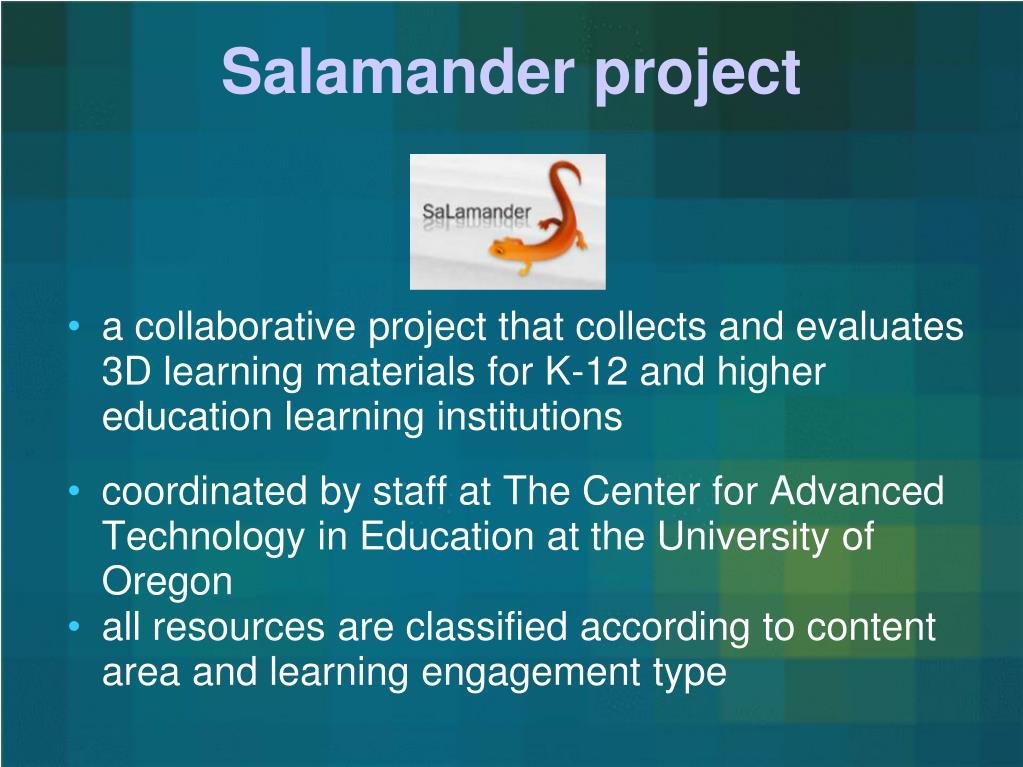 Salamander project

SaLamander

• a collaborative project that collects and evaluates 3D learning materials for K-12 and higher education learning institutions

• coordinated by staff at The Center for Advanced Technology in Education at the University of Oregon

• all resources are classified according to content area and learning engagement type